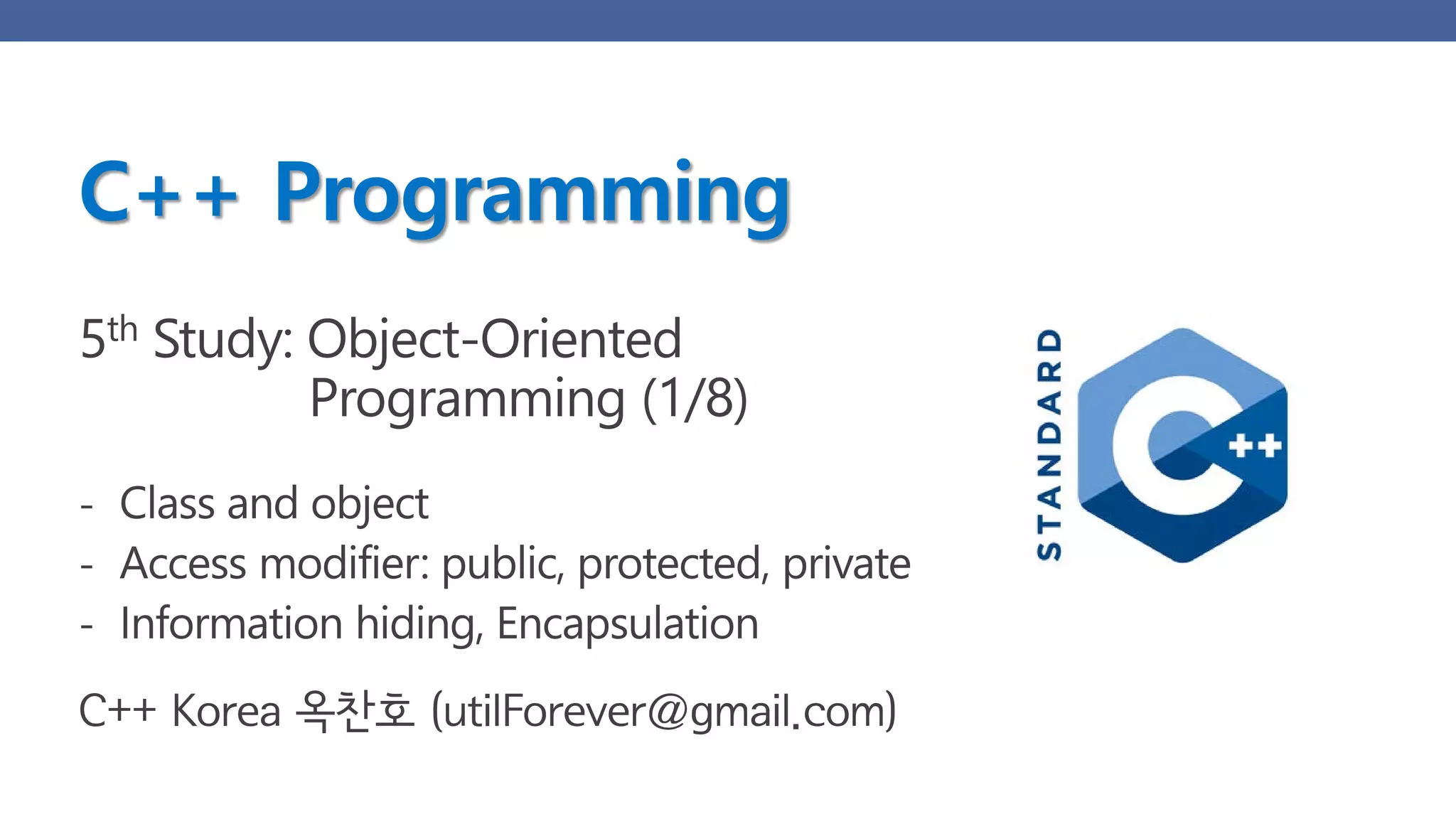 C++ Programming

5th Study: Object-Oriented Programming (1/8)

- Class and object
- Access modifier: public, protected, private
- Information hiding, Encapsulation

C++ Korea 옥찬호 (utilForever@gmail.com)

STANDARD

C++